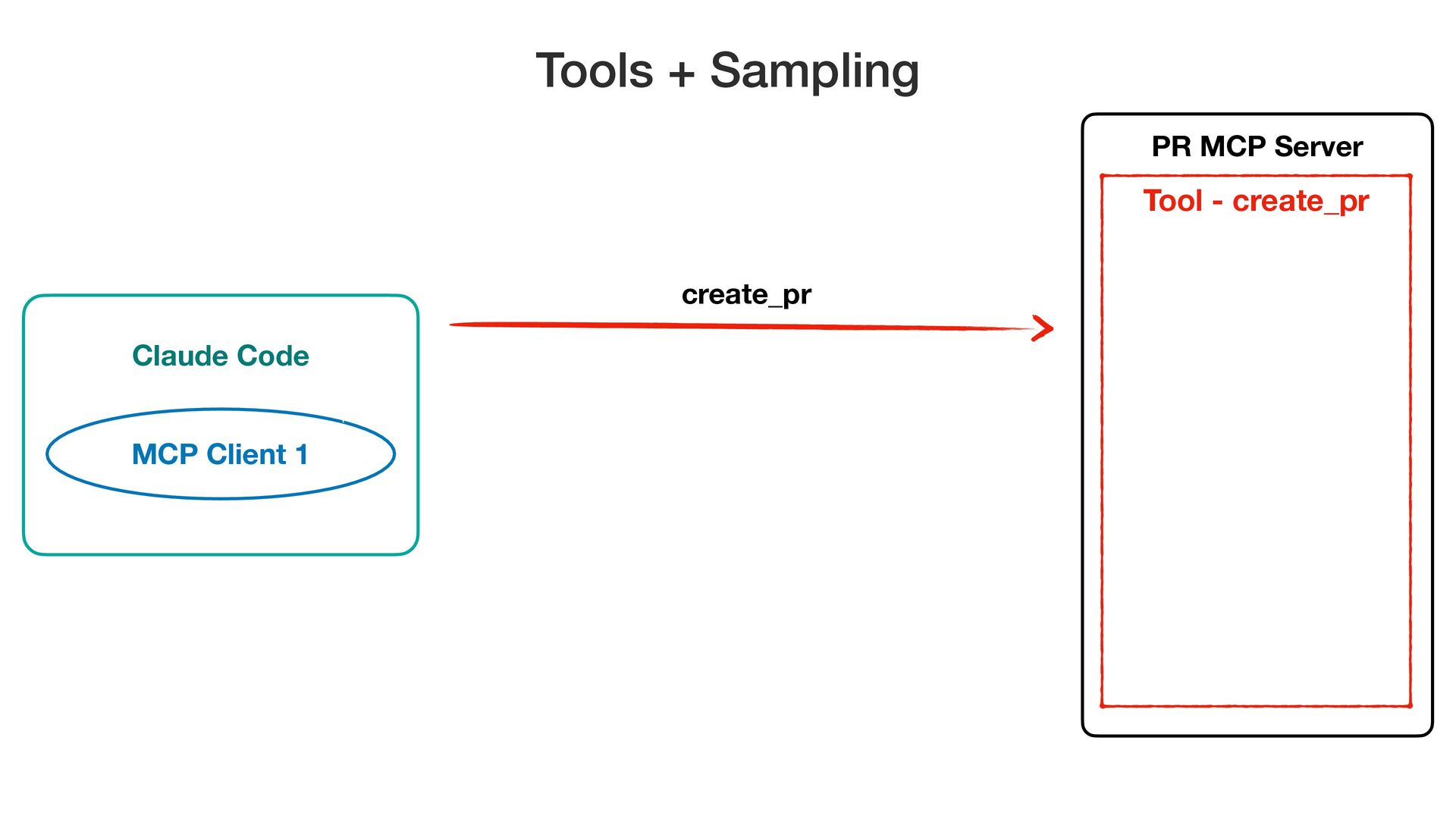 Tools + Sampling

Claude Code

MCP Client 1

create_pr

PR MCP Server

Tool - create_pr